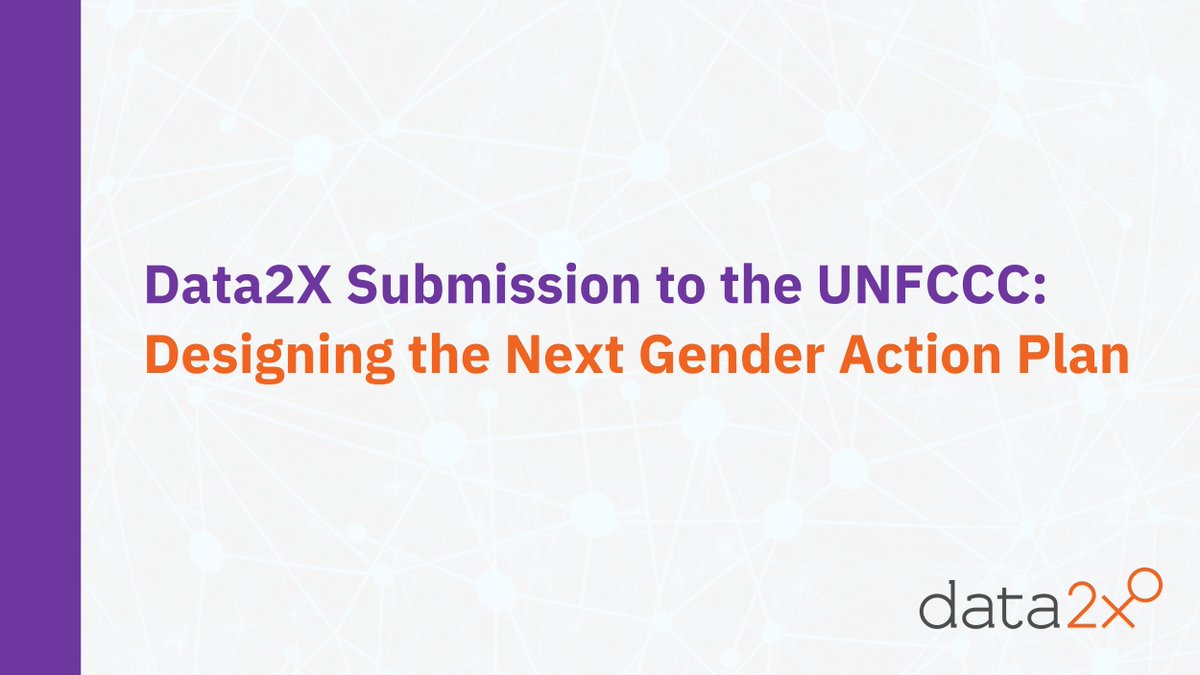 Data2X Submission to the UNFCCC:
Designing the Next Gender Action Plan

data2x